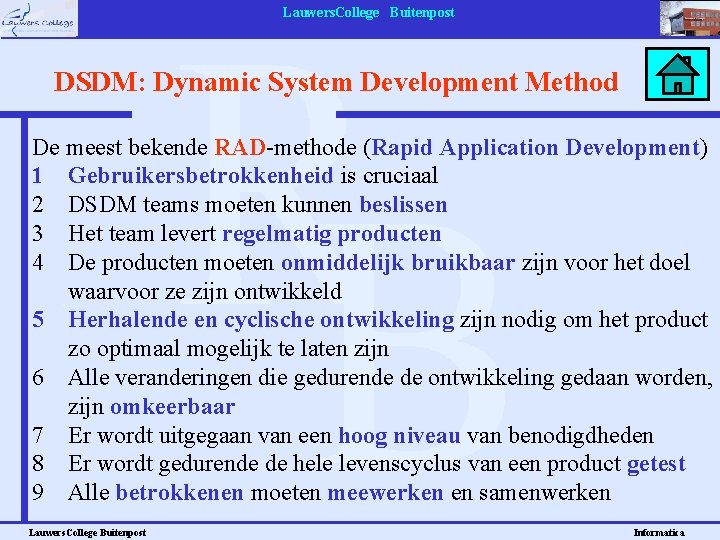 Lauwers College

LauwersCollege Buitenpost

DSDM: Dynamic System Development Method

De meest bekende RAD-methode (Rapid Application Development)
1 Gebruikersbetrokkenheid is cruciaal
2 DSDM teams moeten kunnen beslissen
3 Het team levert regelmatig producten
4 De producten moeten onmiddelijk bruikbaar zijn voor het doel waarvoor ze zijn ontwikkeld
5 Herhalende en cyclische ontwikkeling zijn nodig om het product zo optimaal mogelijk te laten zijn
6 Alle veranderingen die gedurende de ontwikkeling gedaan worden, zijn omkeerbaar
7 Er wordt uitgegaan van een hoog niveau van benodigdheden
8 Er wordt gedurende de hele levenscyclus van een product getest
9 Alle betrokkenen moeten meewerken en samenwerken

Lauwers College Buitenpost

Informatica